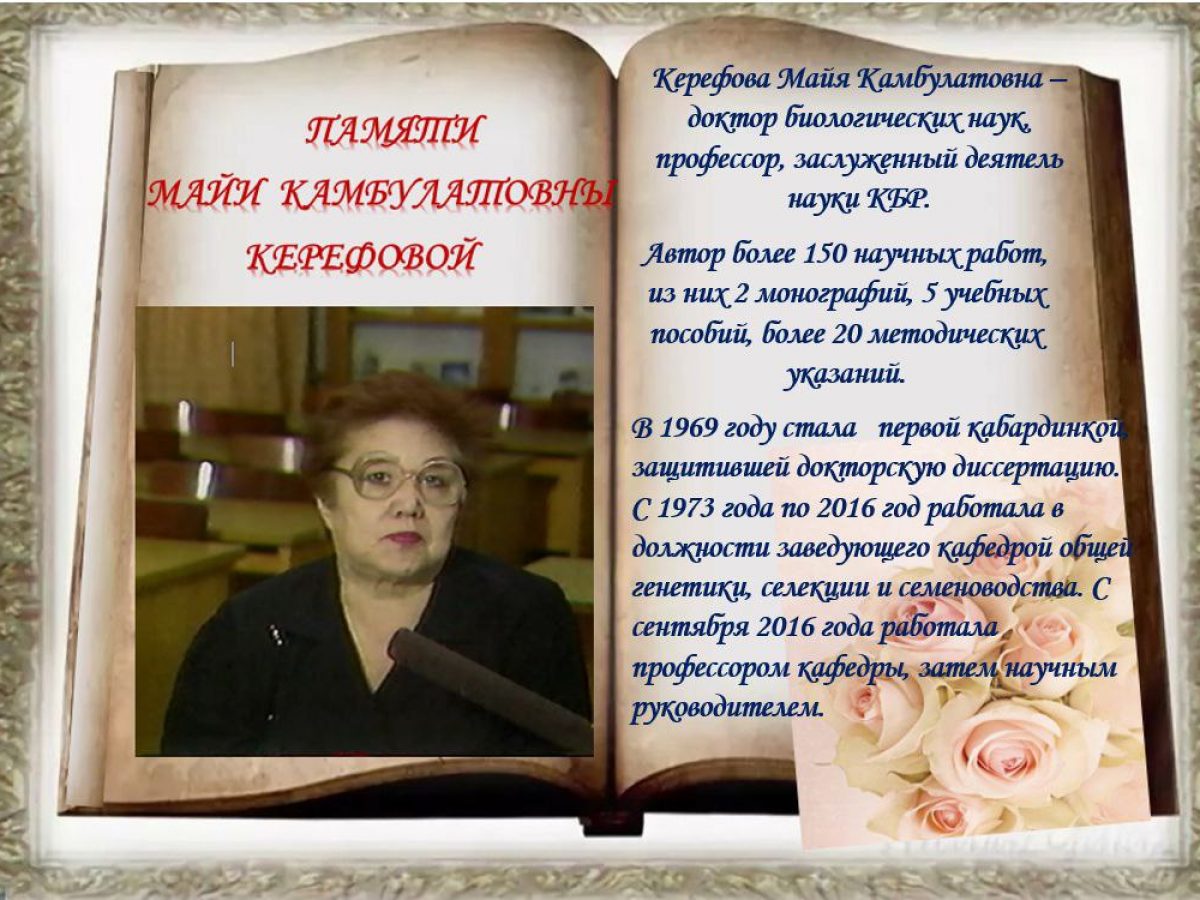 ПАМЯТИ
МАЙИ КАМБУЛАТОВНЫ
КЕРЕФОВОЙ

Керефова Майя Камбулатовна – доктор биологических наук, профессор, заслуженный деятель науки КБР.

Автор более 150 научных работ, из них 2 монографий, 5 учебных пособий, более 20 методических указаний.

В 1969 году стала первой кабардинкой, защитившей докторскую диссертацию. С 1973 года по 2016 год работала в должности заведующего кафедрой общей генетики, селекции и семеноводства. С сентября 2016 года работала профессором кафедры, затем научным руководителем.